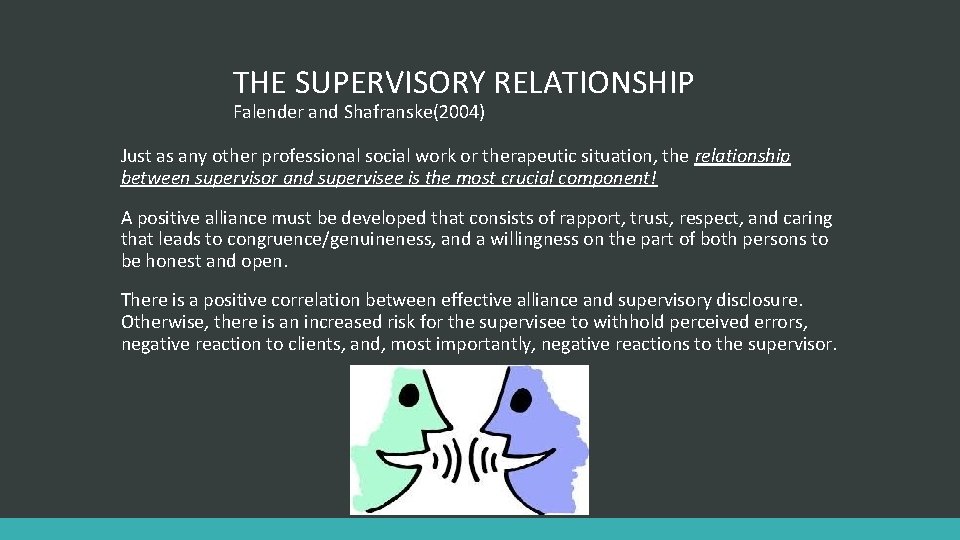 THE SUPERVISORY RELATIONSHIP
Falender and Shafranske(2004)

Just as any other professional social work or therapeutic situation, the relationship between supervisor and supervisee is the most crucial component!

A positive alliance must be developed that consists of rapport, trust, respect, and caring that leads to congruence/genuineness, and a willingness on the part of both persons to be honest and open.

There is a positive correlation between effective alliance and supervisory disclosure. Otherwise, there is an increased risk for the supervisee to withhold perceived errors, negative reaction to clients, and, most importantly, negative reactions to the supervisor.